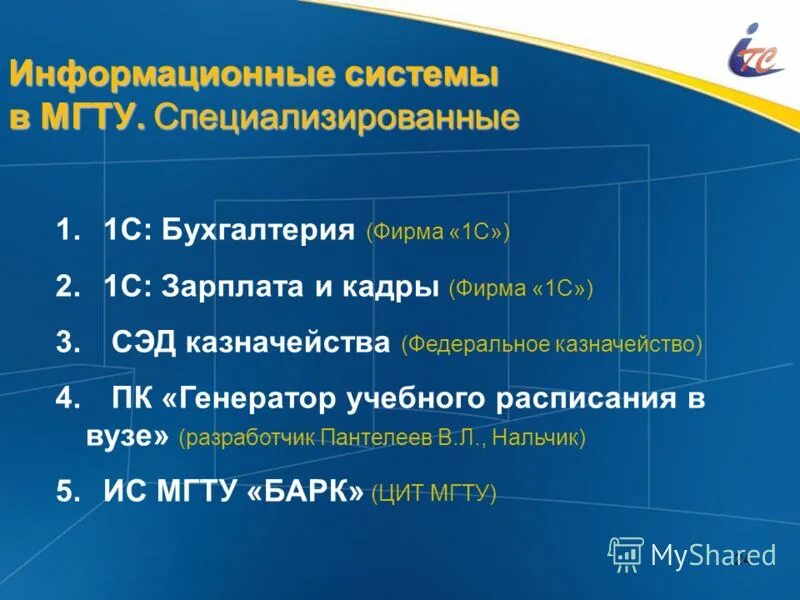 iTC

Информационные системы в МГТУ. Специализированные

1. 1С: Бухгалтерия (Фирма «1С»)
2. 1С: Зарплата и кадры (Фирма «1С»)
3. СЭД казначейства (Федеральное казначейство)
4. ПК «Генератор учебного расписания в вузе» (разработчик Пантелеев В.Л., Нальчик)
5. ИС МГТУ «БАРК» (ЦИТ МГТУ)

MyShared